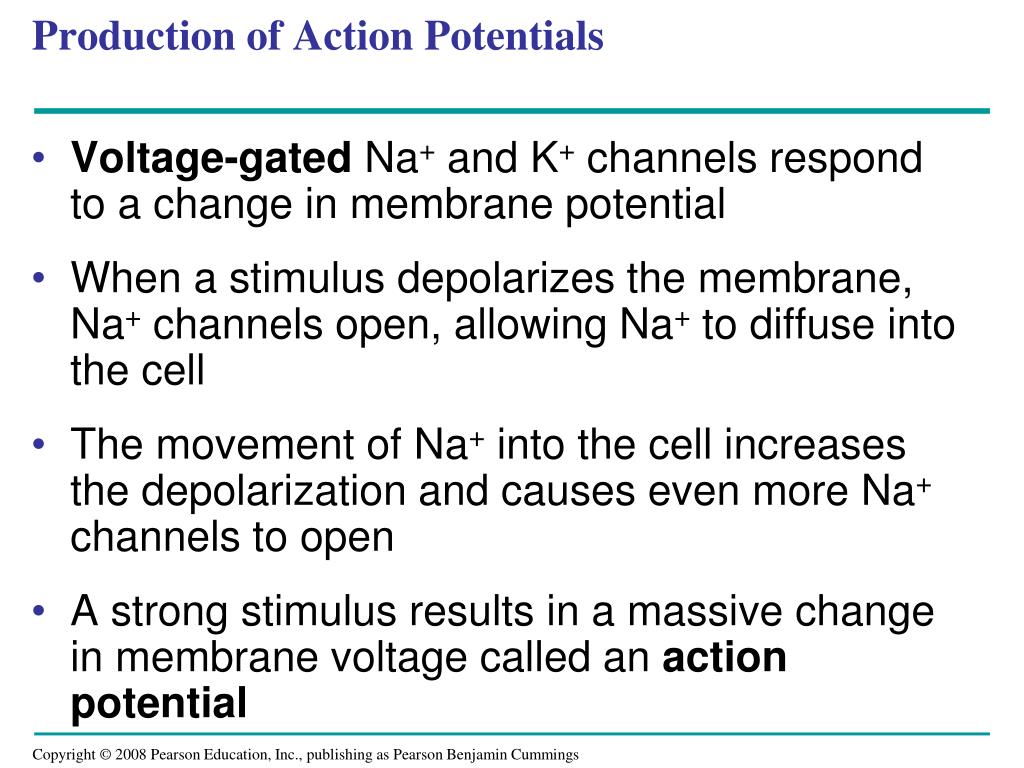 Production of Action Potentials

• Voltage-gated $Na^+$ and $K^+$ channels respond to a change in membrane potential

• When a stimulus depolarizes the membrane, $Na^+$ channels open, allowing $Na^+$ to diffuse into the cell

• The movement of $Na^+$ into the cell increases the depolarization and causes even more $Na^+$ channels to open

• A strong stimulus results in a massive change in membrane voltage called an action potential

Copyright © 2008 Pearson Education, Inc., publishing as Pearson Benjamin Cummings